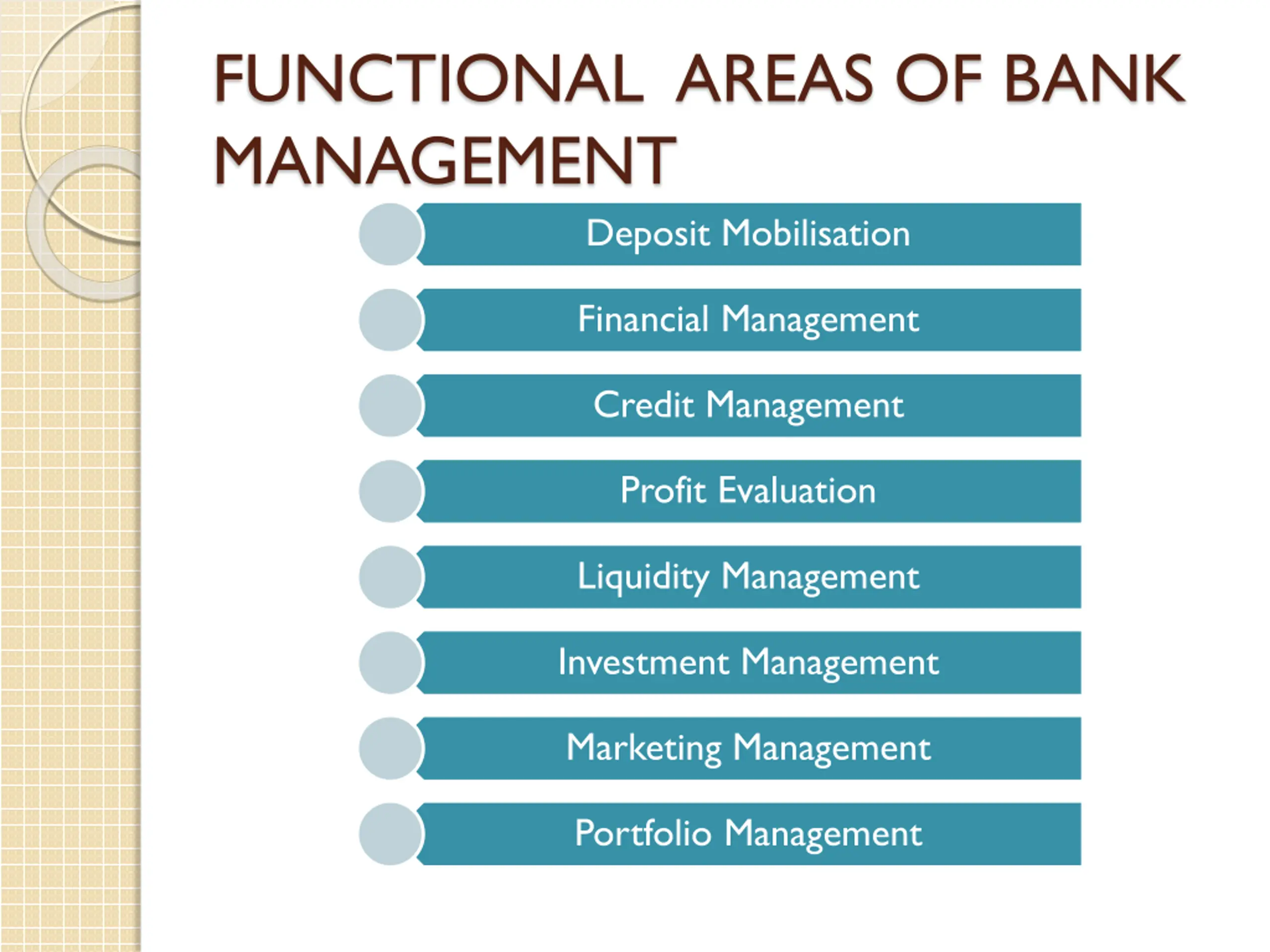 FUNCTIONAL AREAS OF BANK MANAGEMENT

Deposit Mobilisation

Financial Management

Credit Management

Profit Evaluation

Liquidity Management

Investment Management

Marketing Management

Portfolio Management